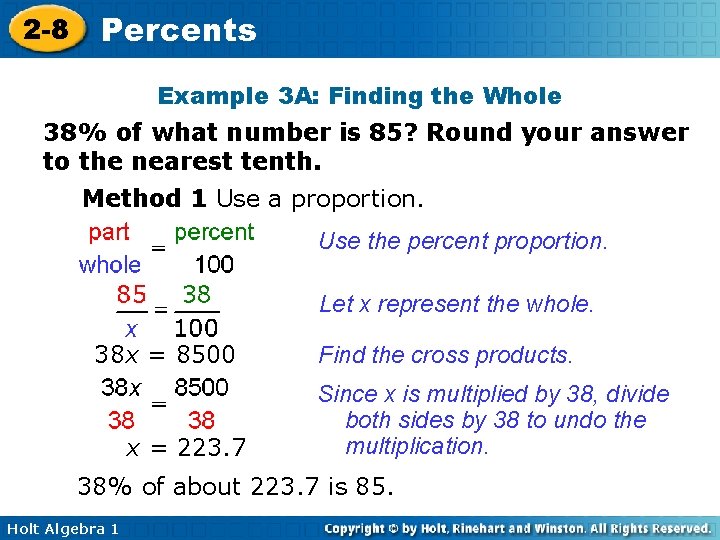 2-8 Percents

Example 3A: Finding the Whole

38% of what number is 85? Round your answer to the nearest tenth.

Method 1 Use a proportion.

$\frac{\text{part}}{\text{whole}} = \frac{\text{percent}}{100}$ Use the percent proportion.

$\frac{85}{x} = \frac{38}{100}$ Let x represent the whole.

$38x = 8500$ Find the cross products.

$\frac{38x}{38} = \frac{8500}{38}$ Since x is multiplied by 38, divide both sides by 38 to undo the multiplication.

$x = 223.7$

38% of about 223.7 is 85.

Holt Algebra 1

Copyright © by Holt, Rinehart and Winston. All Rights Reserved.